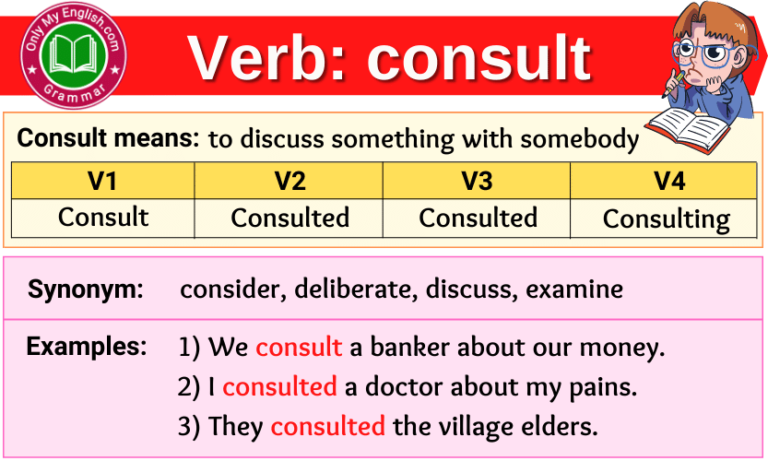 Only My English.com
Grammar

Verb: consult

Consult means: to discuss something with somebody

| V1 | V2 | V3 | V4 |
|---|---|---|---|
| Consult | Consulted | Consulted | Consulting |

Synonym: consider, deliberate, discuss, examine

Examples: 1) We consult a banker about our money.
2) I consulted a doctor about my pains.
3) They consulted the village elders.